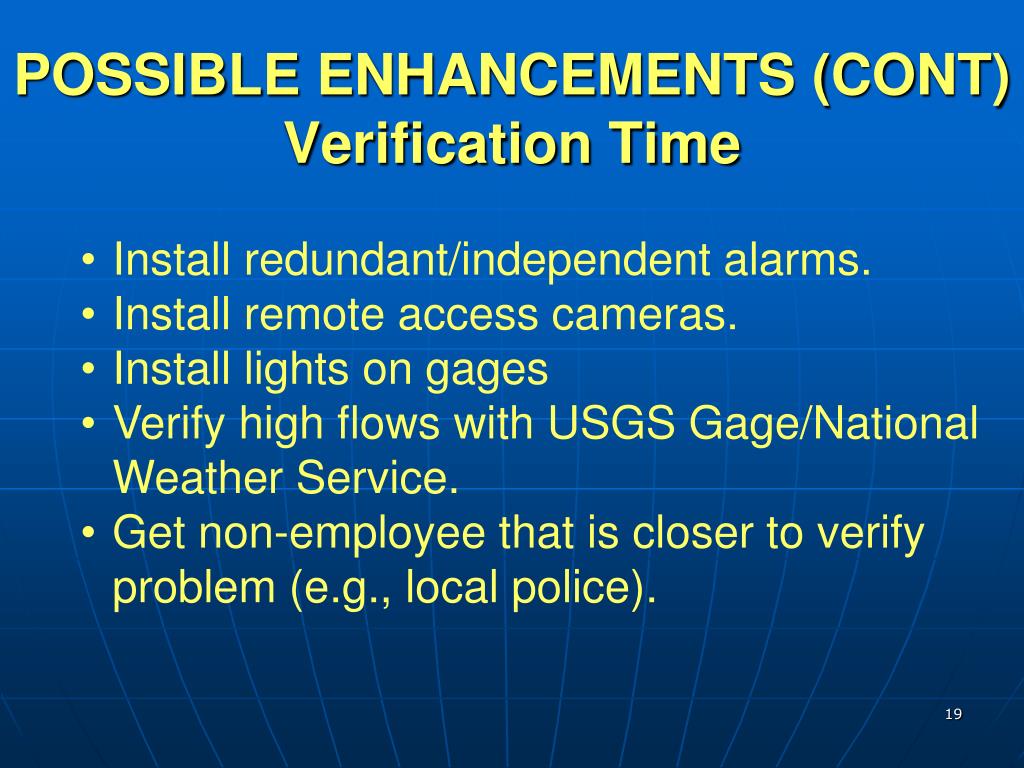 POSSIBLE ENHANCEMENTS (CONT)
Verification Time

• Install redundant/independent alarms.
• Install remote access cameras.
• Install lights on gages
• Verify high flows with USGS Gage/National Weather Service.
• Get non-employee that is closer to verify problem (e.g., local police).

19